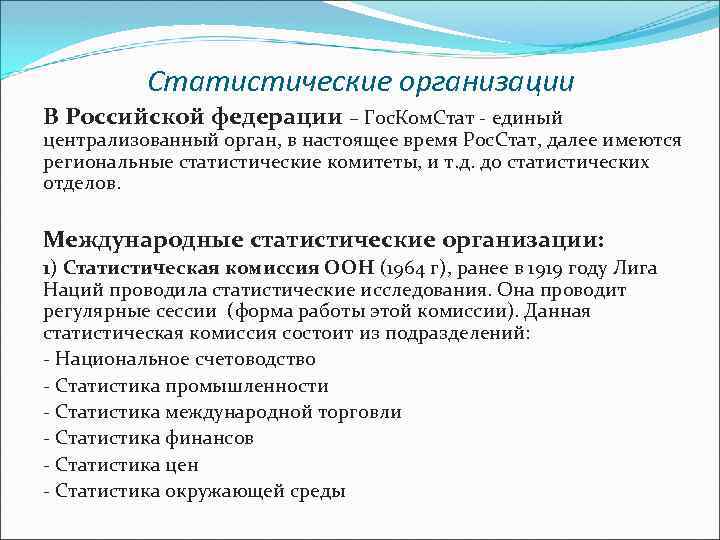 Статистические организации

В Российской федерации – ГосКомСтат - единый централизованный орган, в настоящее время РосСтат, далее имеются региональные статистические комитеты, и т.д. до статистических отделов.

Международные статистические организации:

1) Статистическая комиссия ООН (1964 г), ранее в 1919 году Лига Наций проводила статистические исследования. Она проводит регулярные сессии (форма работы этой комиссии). Данная статистическая комиссия состоит из подразделений:

- Национальное счетоводство
- Статистика промышленности
- Статистика международной торговли
- Статистика финансов
- Статистика цен
- Статистика окружающей среды